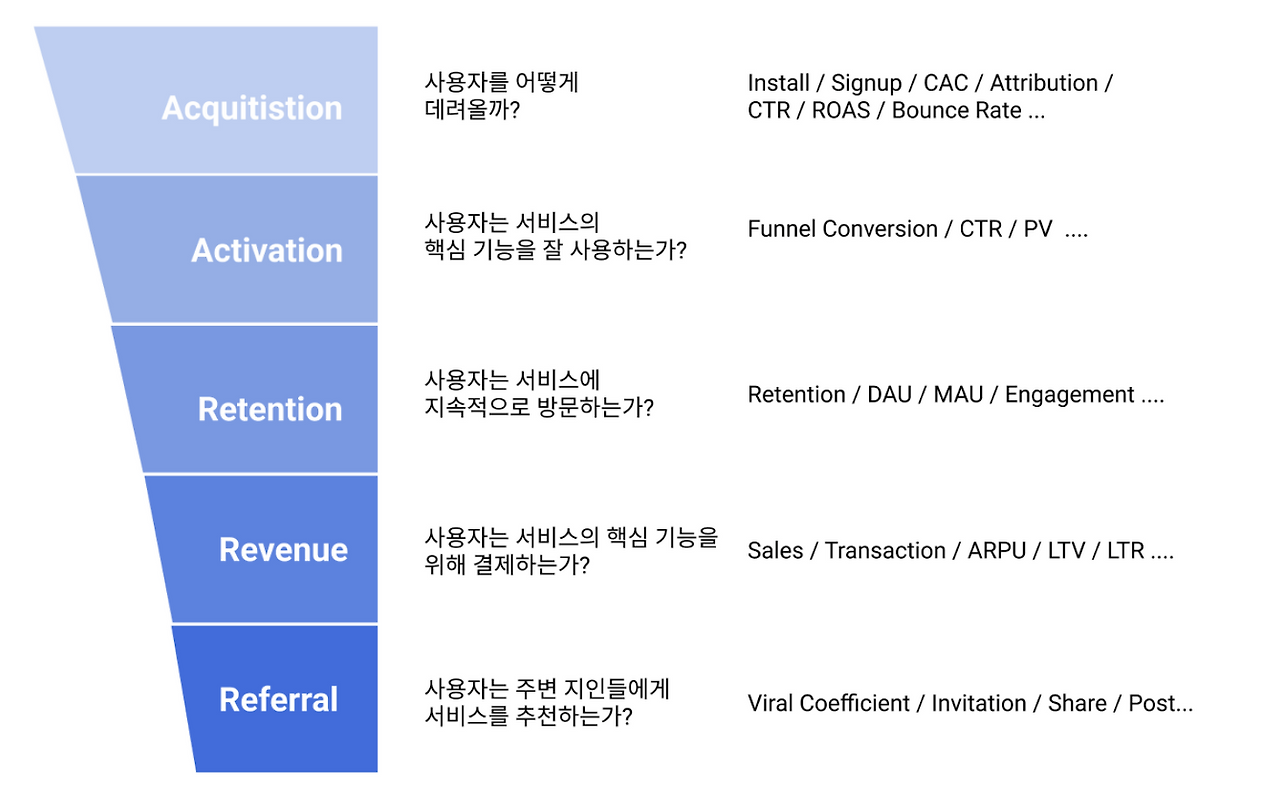 Acquitistion

사용자를 어떻게
데려올까?

Install / Signup / CAC / Attribution /
CTR / ROAS / Bounce Rate ...

Activation

사용자는 서비스의
핵심 기능을 잘 사용하는가?

Funnel Conversion / CTR / PV ....

Retention

사용자는 서비스에
지속적으로 방문하는가?

Retention / DAU / MAU / Engagement ....

Revenue

사용자는 서비스의 핵심 기능을
위해 결제하는가?

Sales / Transaction / ARPU / LTV / LTR ....

Referral

사용자는 주변 지인들에게
서비스를 추천하는가?

Viral Coefficient / Invitation / Share / Post...